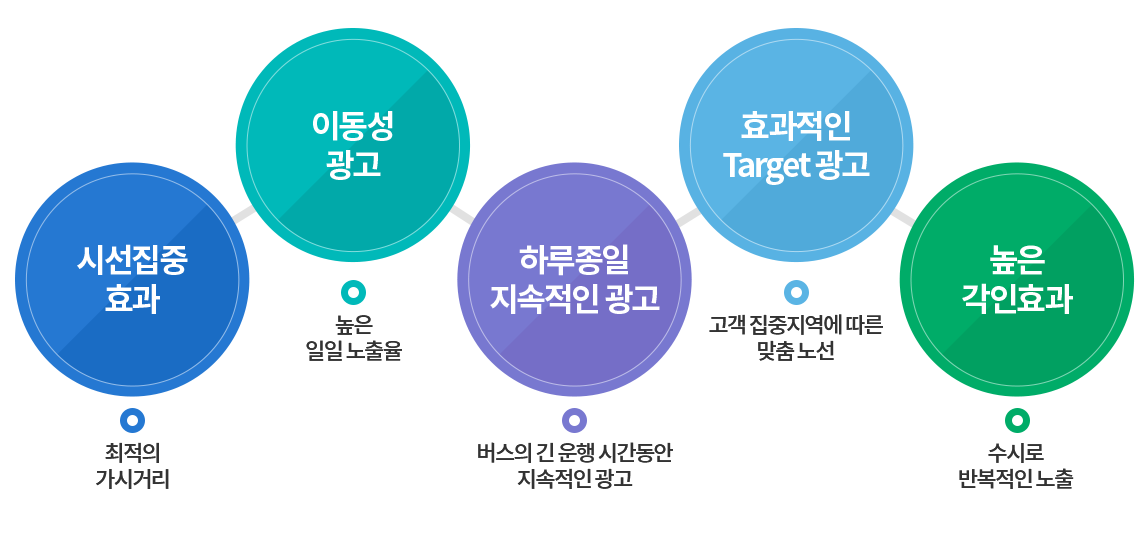 시선집중
효과

최적의
가시거리

이동성
광고

높은
일일 노출율

하루종일
지속적인 광고

버스의 긴 운행 시간동안
지속적인 광고

효과적인
Target 광고

고객 집중지역에 따른
맞춤 노선

높은
각인효과

수시로
반복적인 노출